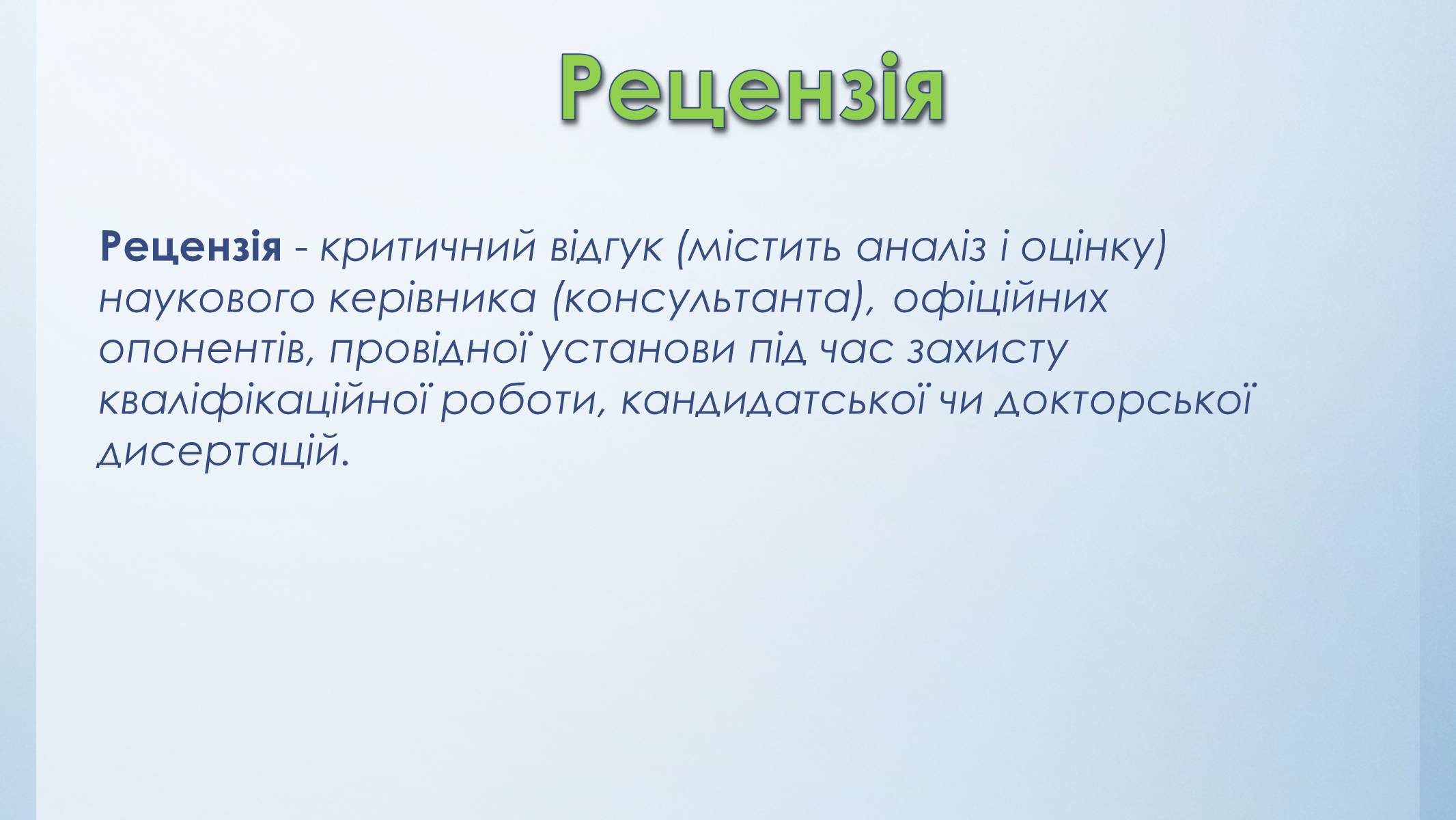 Рецензія

Рецензія - критичний відгук (містить аналіз і оцінку) наукового керівника (консультанта), офіційних опонентів, провідної установи під час захисту кваліфікаційної роботи, кандидатської чи докторської дисертацій.